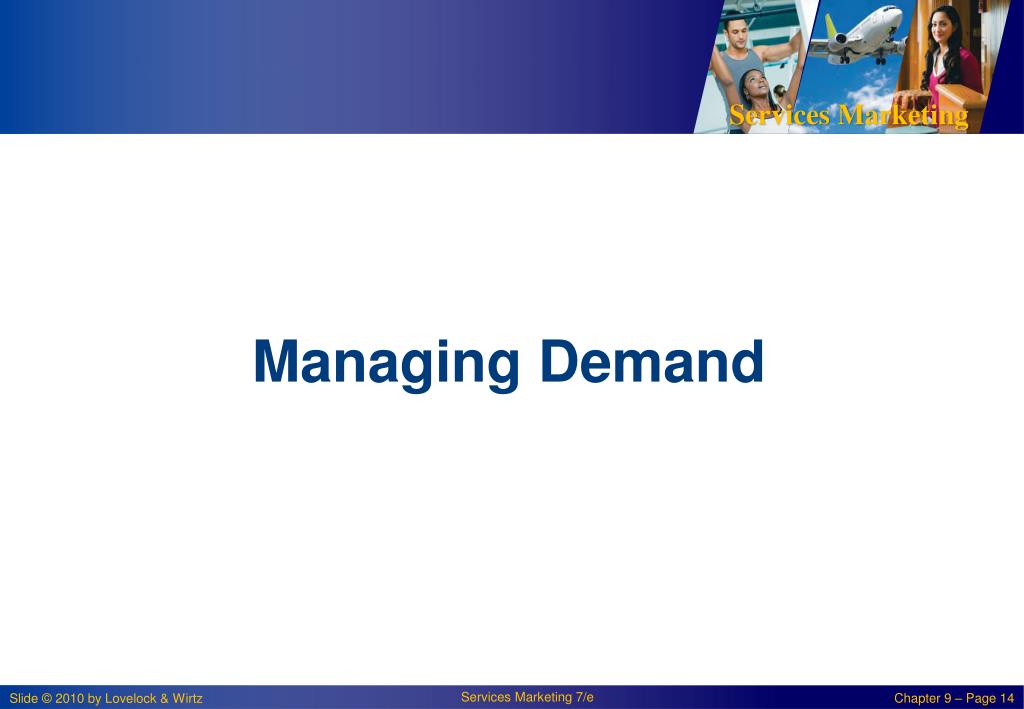 Services Marketing

Managing Demand

Slide © 2010 by Lovelock & Wirtz

Services Marketing 7/e

Chapter 9 – Page 14